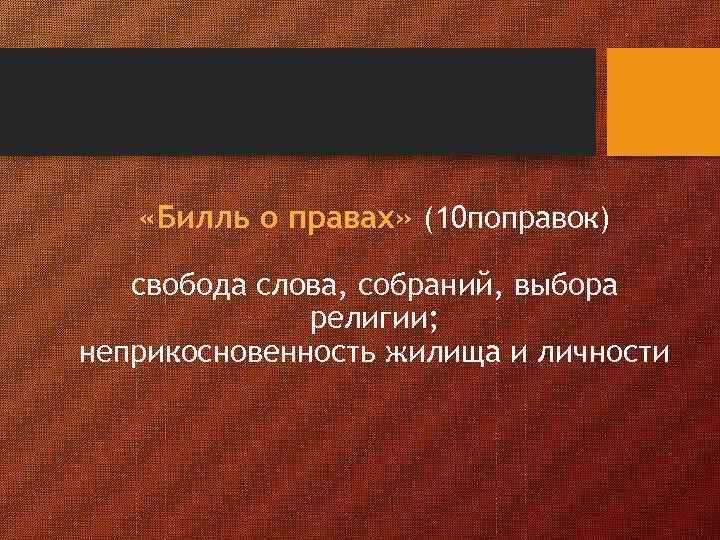 «Билль о правах» (10поправок)

свобода слова, собраний, выбора религии;
неприкосновенность жилища и личности